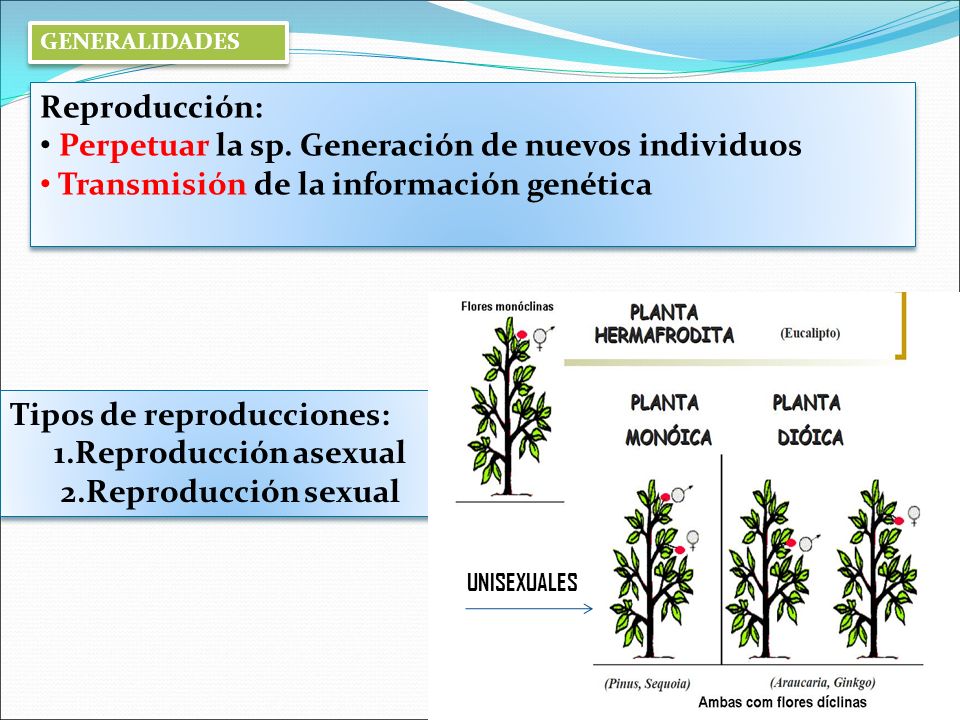 GENERALIDADES

Reproducción:
• Perpetuar la sp. Generación de nuevos individuos
• Transmisión de la información genética

Tipos de reproducciones:
1.Reproducción asexual
2.Reproducción sexual

Flores monóclinas

PLANTA HERMAFRODITA (Eucalipto)

PLANTA MONÓICA

PLANTA DIÓICA

UNISEXUALES

(Pinus, Sequoia)

(Araucaria, Ginkgo)

Ambas com flores díclinas